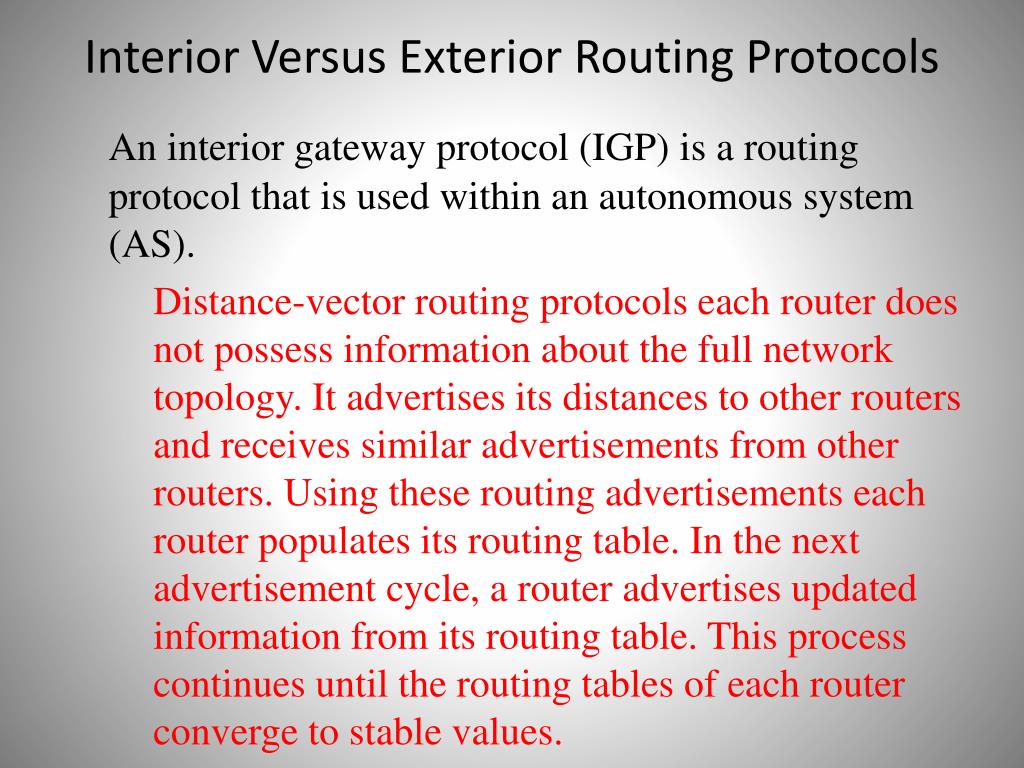 Interior Versus Exterior Routing Protocols

An interior gateway protocol (IGP) is a routing protocol that is used within an autonomous system (AS).

Distance-vector routing protocols each router does not possess information about the full network topology. It advertises its distances to other routers and receives similar advertisements from other routers. Using these routing advertisements each router populates its routing table. In the next advertisement cycle, a router advertises updated information from its routing table. This process continues until the routing tables of each router converge to stable values.